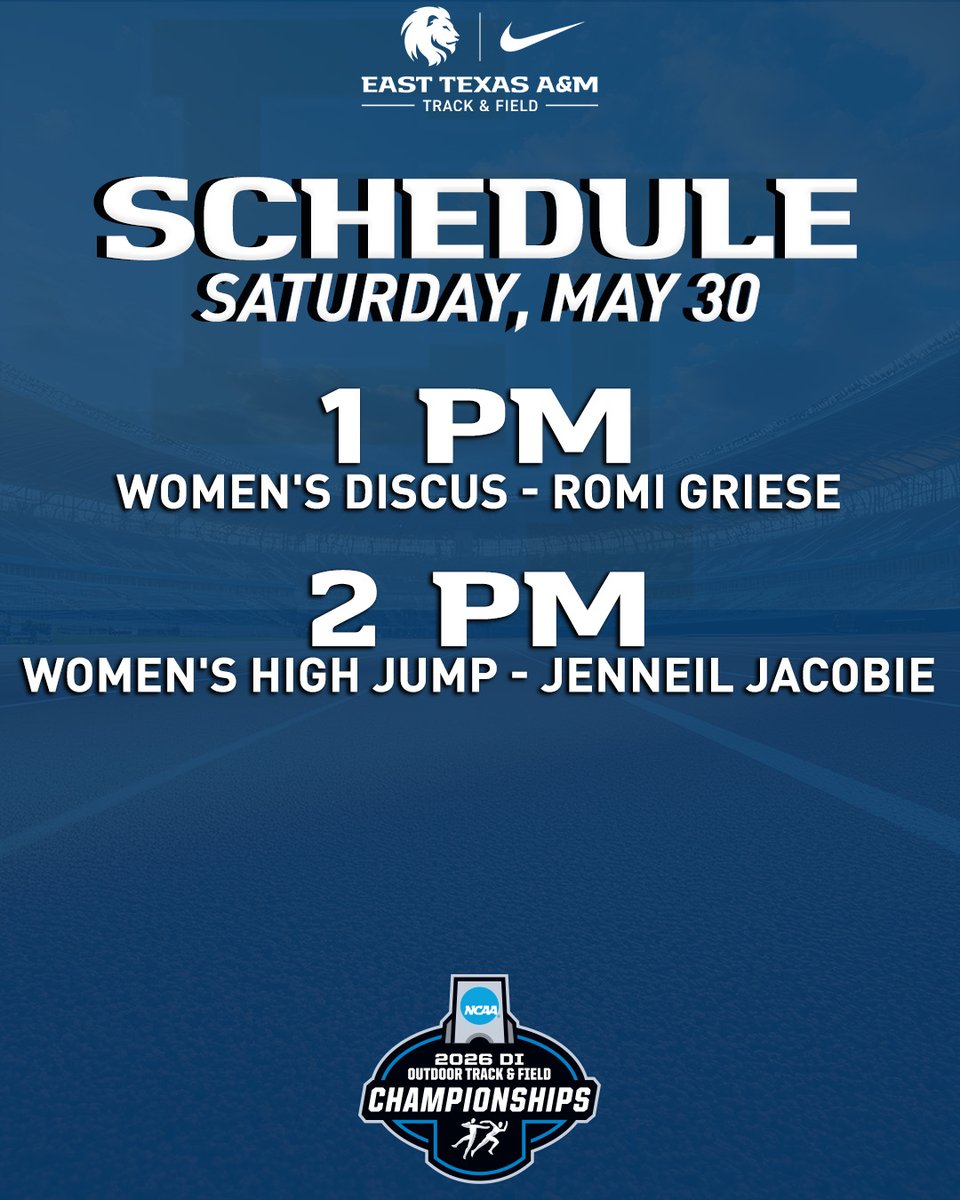 EAST TEXAS A&M
TRACK & FIELD

SCHEDULE
SATURDAY, MAY 30

1 PM
WOMEN'S DISCUS - ROMI GRIESE

2 PM
WOMEN'S HIGH JUMP - JENNEIL JACOBIE

NCAA
2026 DI
OUTDOOR TRACK & FIELD
CHAMPIONSHIPS